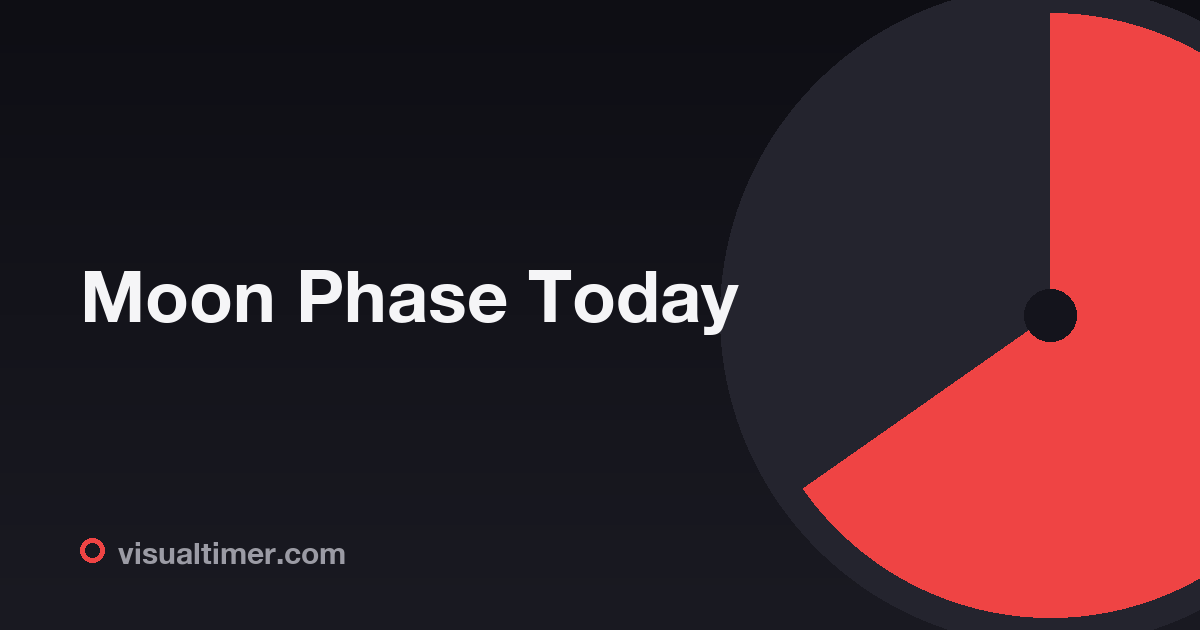 Moon Phase Today

visualtimer.com